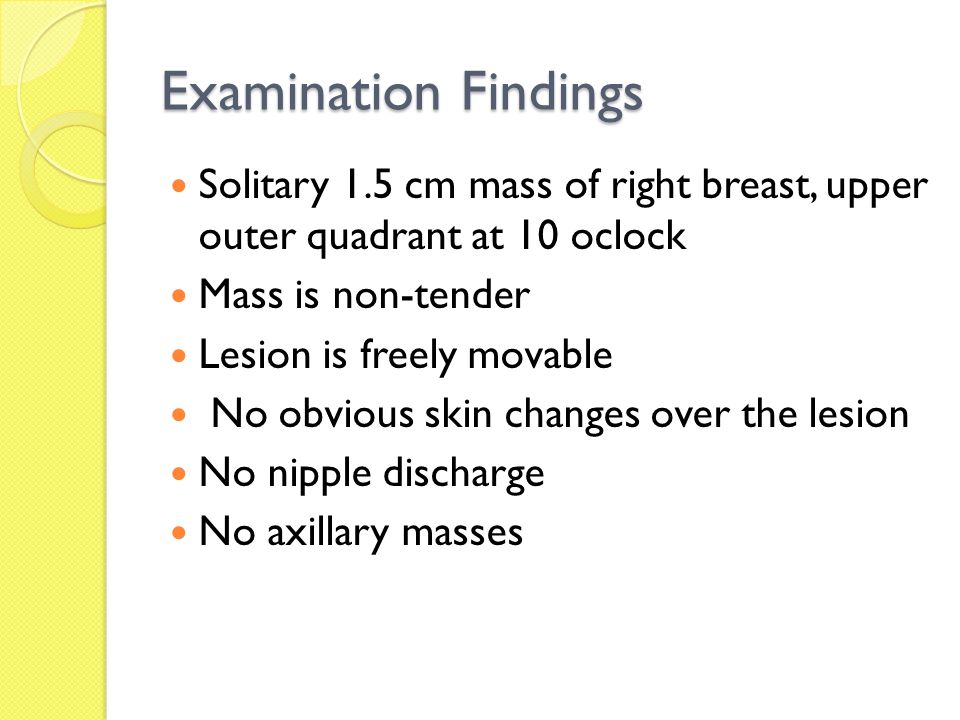 Examination Findings

- Solitary 1.5 cm mass of right breast, upper outer quadrant at 10 oclock
- Mass is non-tender
- Lesion is freely movable
- No obvious skin changes over the lesion
- No nipple discharge
- No axillary masses